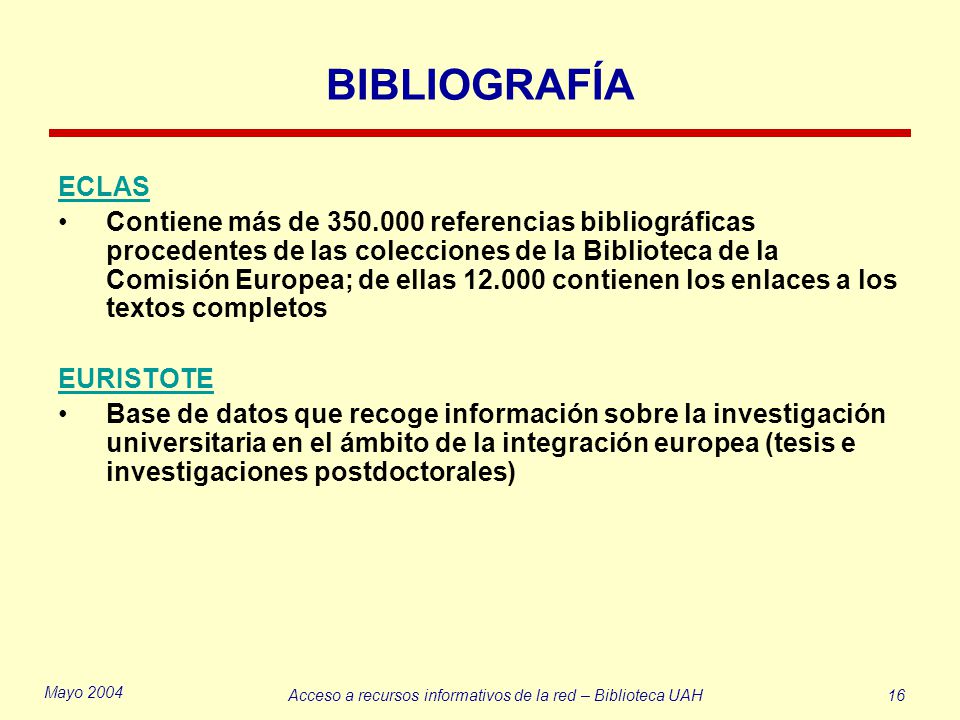 BIBLIOGRAFÍA

ECLAS

• Contiene más de 350.000 referencias bibliográficas procedentes de las colecciones de la Biblioteca de la Comisión Europea; de ellas 12.000 contienen los enlaces a los textos completos

EURISTOTE

• Base de datos que recoge información sobre la investigación universitaria en el ámbito de la integración europea (tesis e investigaciones postdoctorales)

Mayo 2004

Acceso a recursos informativos de la red – Biblioteca UAH

16